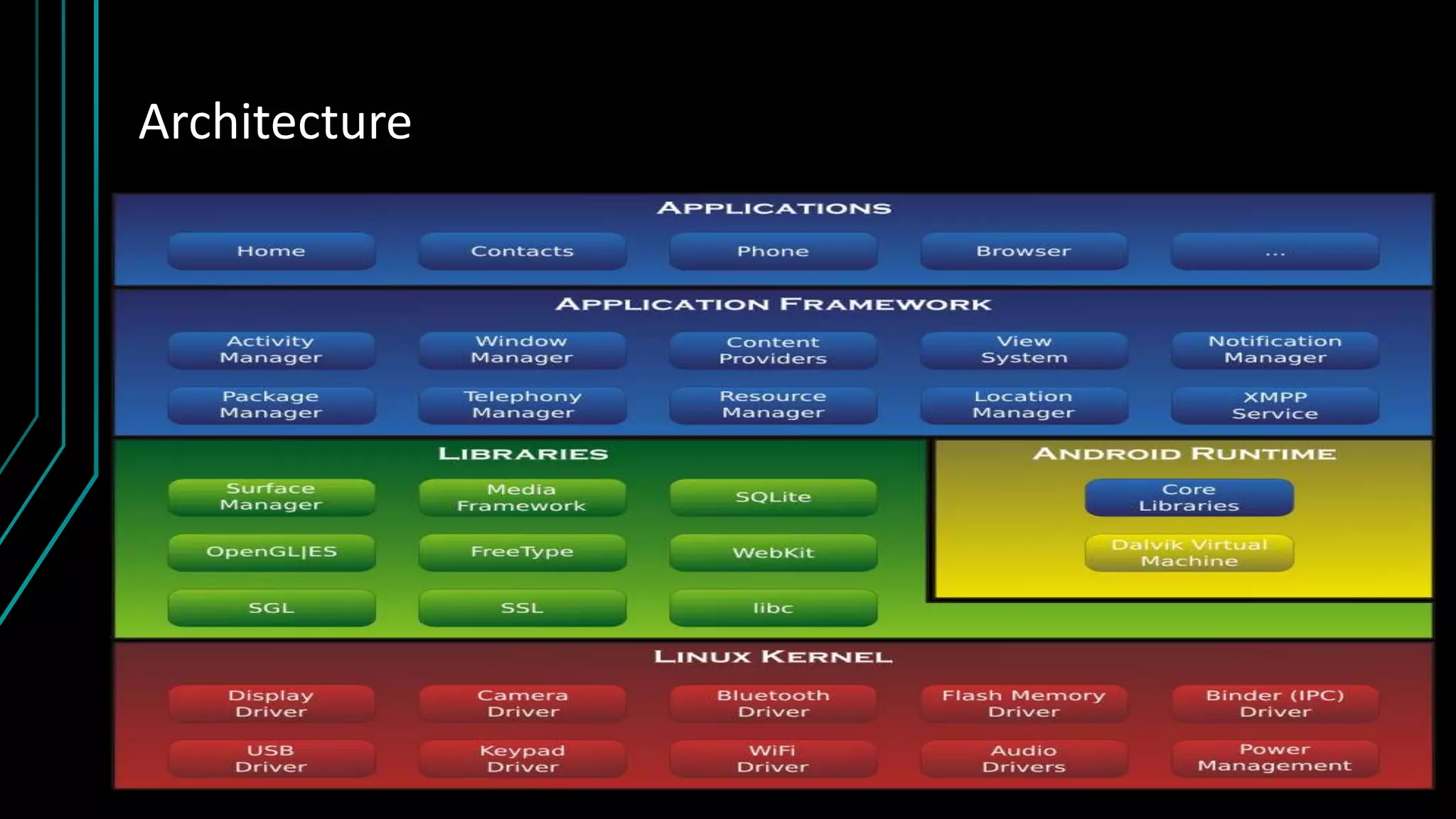 Architecture

APPLICATIONS

Home

Contacts

Phone

Browser

...

APPLICATION FRAMEWORK

Activity Manager

Window Manager

Content Providers

View System

Notification Manager

Package Manager

Telephony Manager

Resource Manager

Location Manager

XMPP Service

LIBRARIES

Surface Manager

Media Framework

SQLite

OpenGL|ES

FreeType

WebKit

SGL

SSL

libc

ANDROID RUNTIME

Core Libraries

Dalvik Virtual Machine

LINUX KERNEL

Display Driver

Camera Driver

Bluetooth Driver

Flash Memory Driver

Binder (IPC) Driver

USB Driver

Keypad Driver

WiFi Driver

Audio Drivers

Power Management